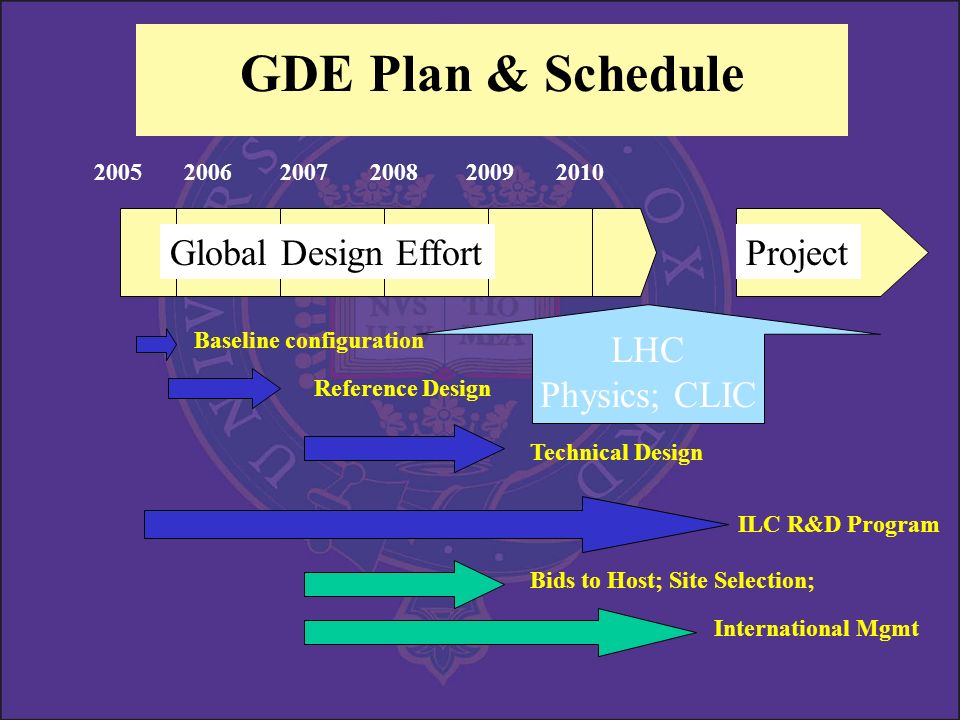 GDE Plan & Schedule

2005 2006 2007 2008 2009 2010

Global Design Effort

Project

Baseline configuration

Reference Design

LHC Physics; CLIC

Technical Design

ILC R&D Program

Bids to Host; Site Selection;

International Mgmt